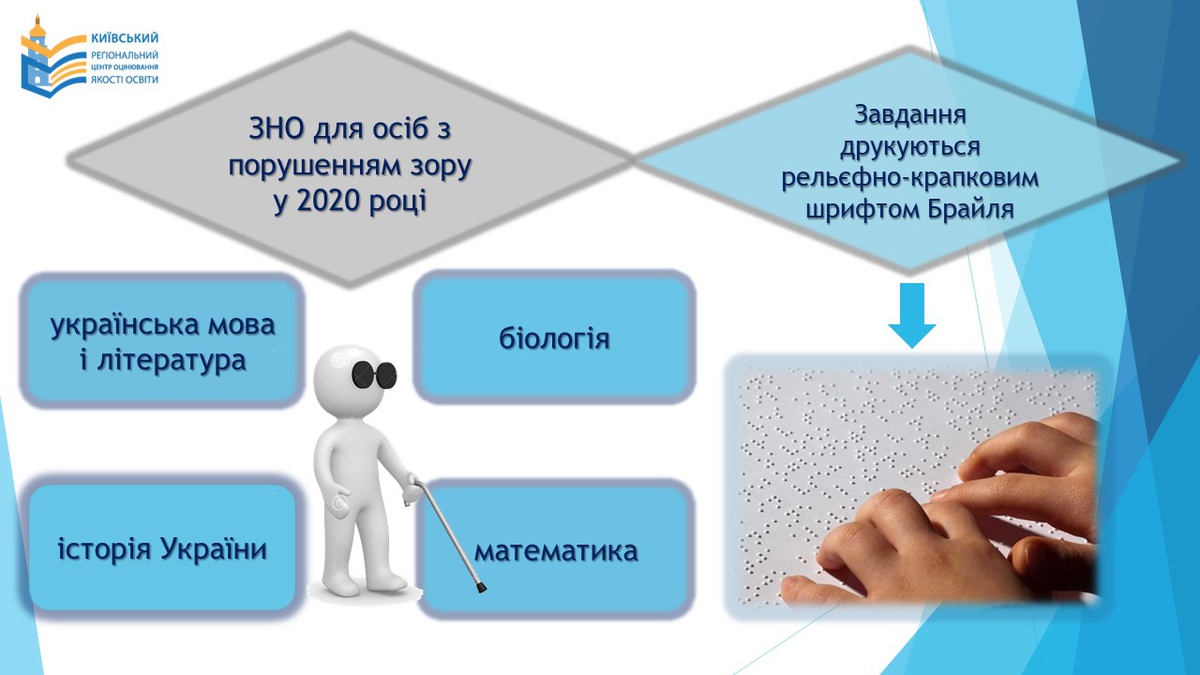 КИЇВСЬКИЙ
РЕГІОНАЛЬНИЙ
ЦЕНТР ОЦІНЮВАННЯ
ЯКОСТІ ОСВІТИ

ЗНО для осіб з порушенням зору у 2020 році

Завдання друкуються рельєфно-крапковим шрифтом Брайля

українська мова і література

біологія

історія України

математика